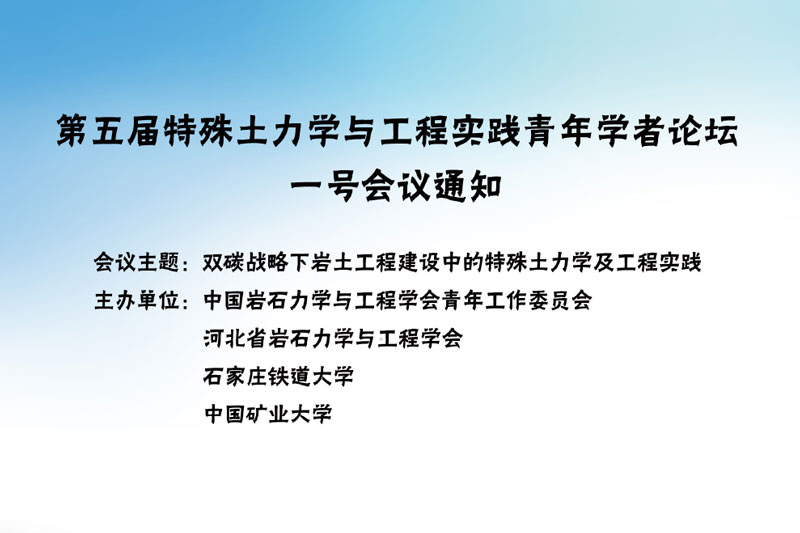 第五届特殊土力学与工程实践青年学者论坛
一号会议通知

会议主题：双碳战略下岩土工程建设中的特殊土力学及工程实践

主办单位：中国岩石力学与工程学会青年工作委员会
河北省岩石力学与工程学会
石家庄铁道大学
中国矿业大学